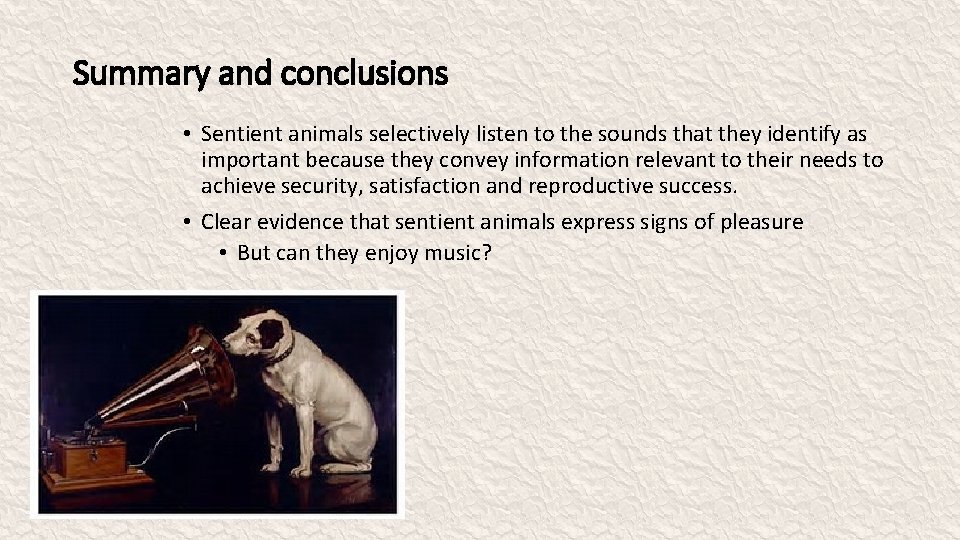 Summary and conclusions

• Sentient animals selectively listen to the sounds that they identify as important because they convey information relevant to their needs to achieve security, satisfaction and reproductive success.

• Clear evidence that sentient animals express signs of pleasure
  • But can they enjoy music?